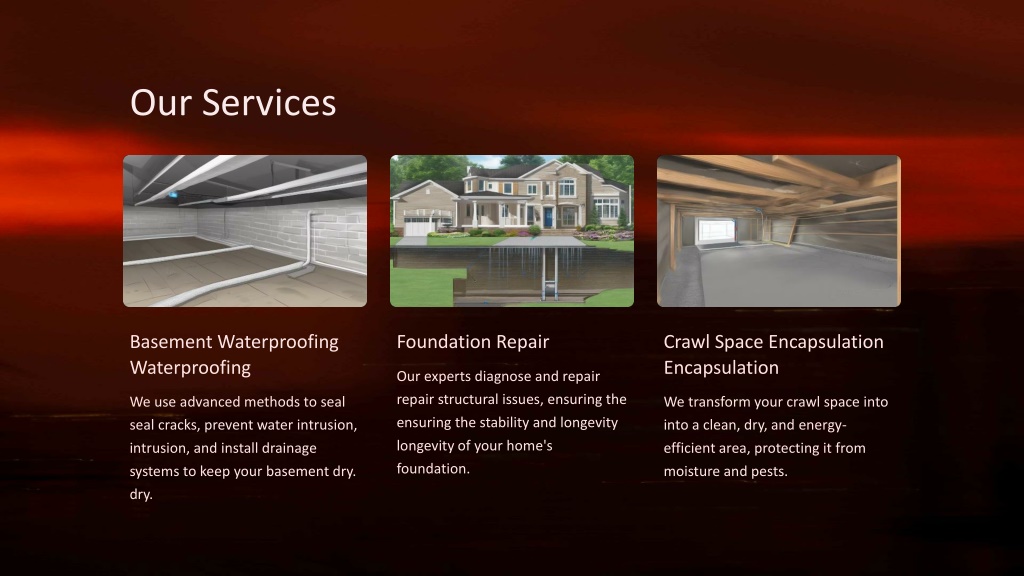 Our Services

Basement Waterproofing Waterproofing

We use advanced methods to seal seal cracks, prevent water intrusion, intrusion, and install drainage systems to keep your basement dry. dry.

Foundation Repair

Our experts diagnose and repair repair structural issues, ensuring the ensuring the stability and longevity longevity of your home's foundation.

Crawl Space Encapsulation Encapsulation

We transform your crawl space into into a clean, dry, and energy-efficient area, protecting it from moisture and pests.